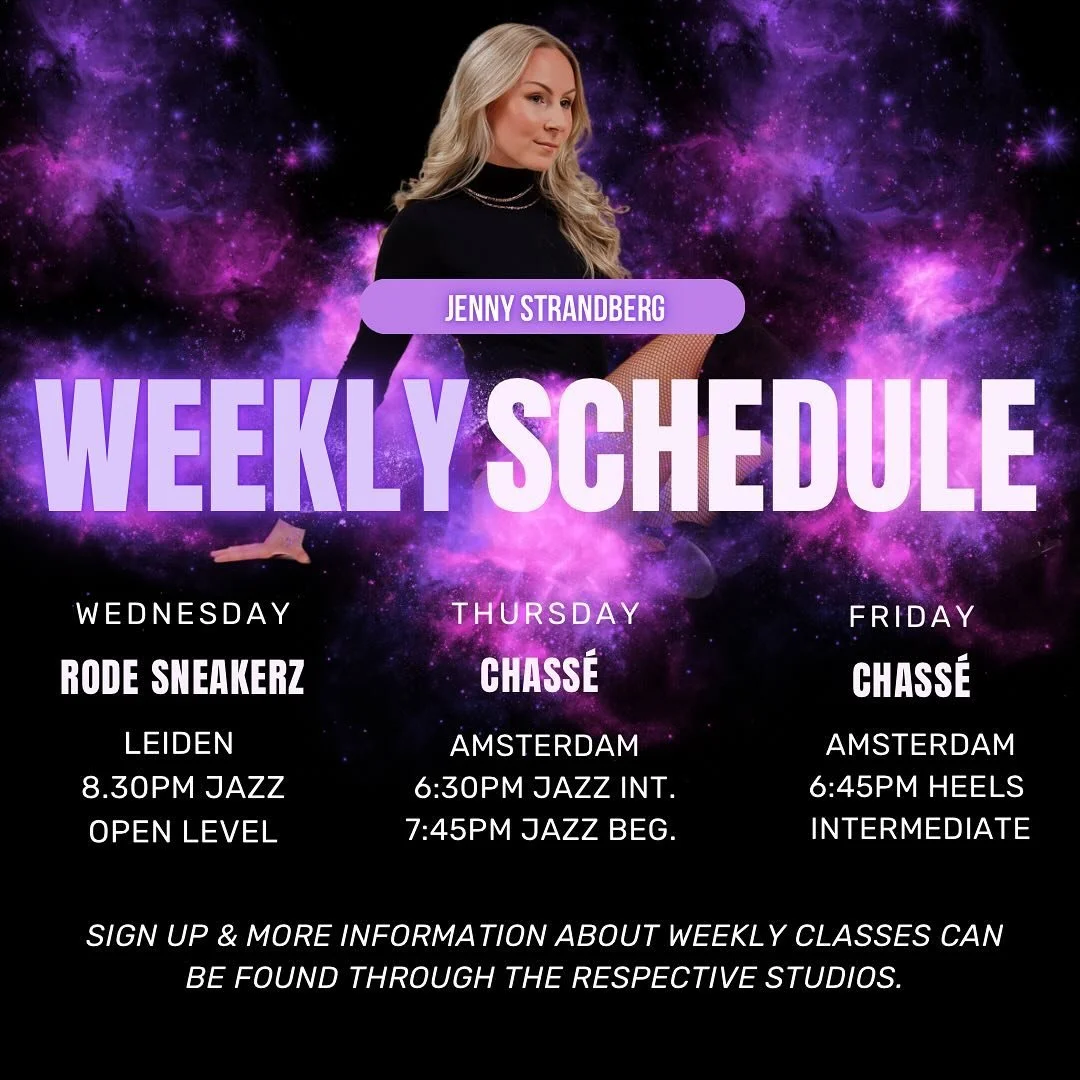 JENNY STRANDBERG

WEEKLY SCHEDULE

WEDNESDAY
RODE SNEAKERZ
LEIDEN
8.30PM JAZZ
OPEN LEVEL

THURSDAY
CHASSÉ
AMSTERDAM
6:30PM JAZZ INT.
7:45PM JAZZ BEG.

FRIDAY
CHASSÉ
AMSTERDAM
6:45PM HEELS
INTERMEDIATE

SIGN UP & MORE INFORMATION ABOUT WEEKLY CLASSES CAN BE FOUND THROUGH THE RESPECTIVE STUDIOS.